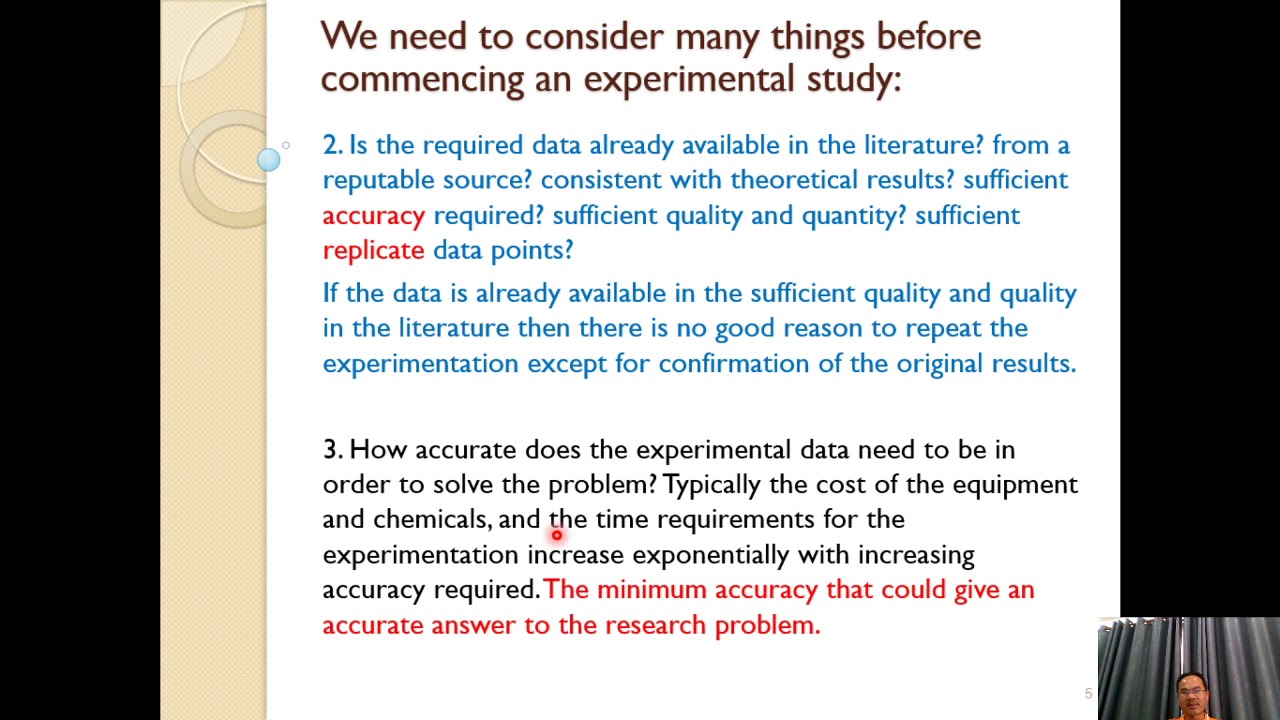 We need to consider many things before commencing an experimental study:

2. Is the required data already available in the literature? from a reputable source? consistent with theoretical results? sufficient accuracy required? sufficient quality and quantity? sufficient replicate data points?

If the data is already available in the sufficient quality and quality in the literature then there is no good reason to repeat the experimentation except for confirmation of the original results.

3. How accurate does the experimental data need to be in order to solve the problem? Typically the cost of the equipment and chemicals, and the time requirements for the experimentation increase exponentially with increasing accuracy required. The minimum accuracy that could give an accurate answer to the research problem.

5